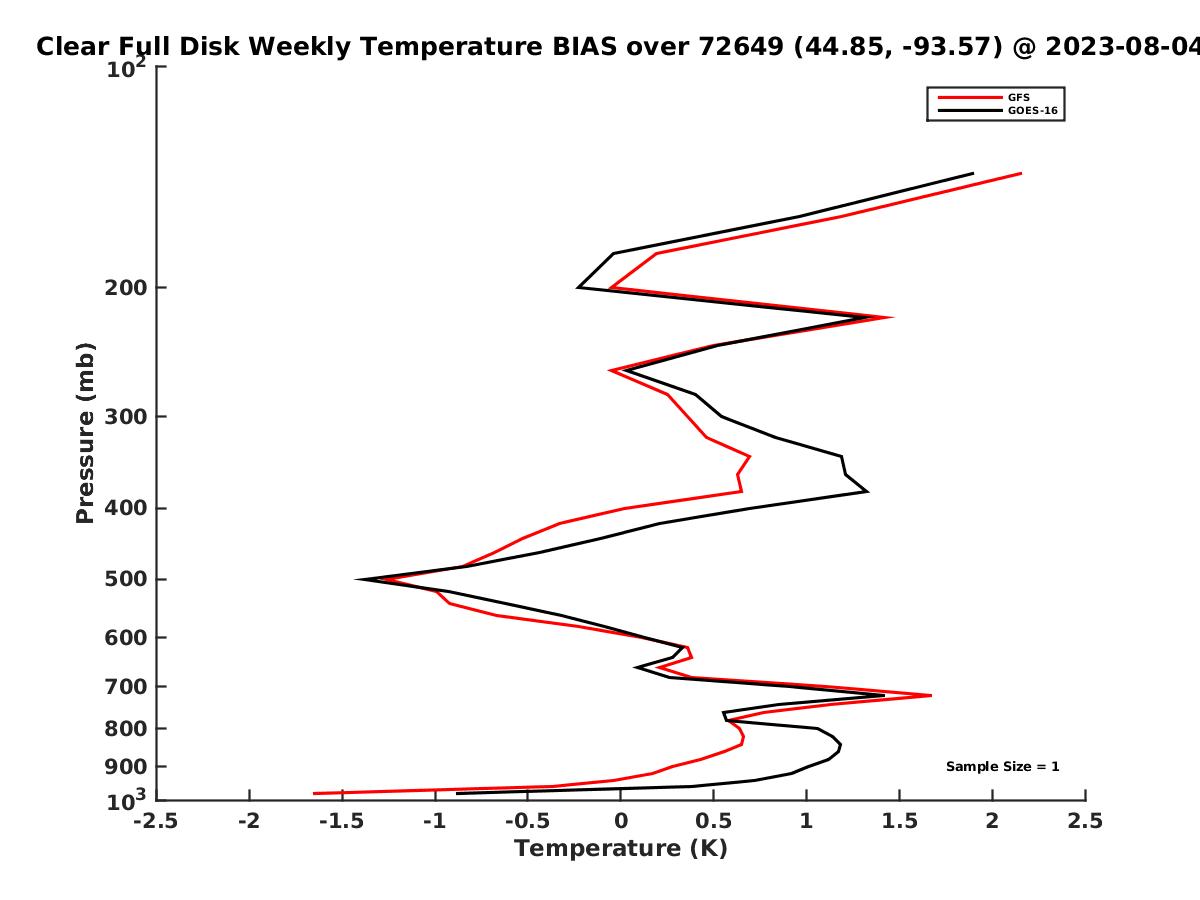 Clear Full Disk Weekly Temperature BIAS over 72649 (44.85, -93.57) @ 2023-08-04

GFS
GOES-16

Pressure (mb)

$10^2$
200
300
400
500
600
700
800
900
$10^3$

Sample Size = 1

-2.5 -2 -1.5 -1 -0.5 0 0.5 1 1.5 2 2.5

Temperature (K)